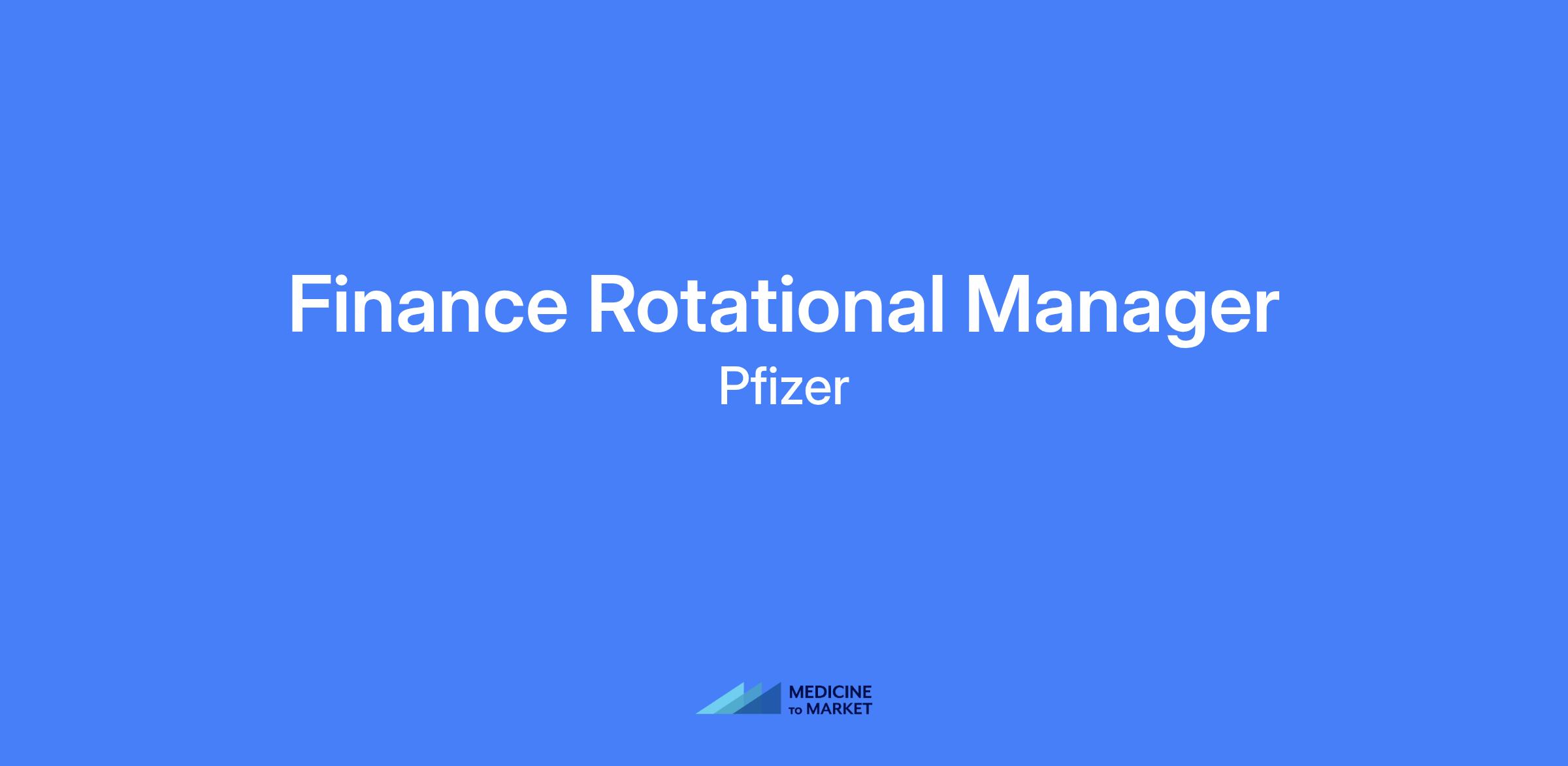 Finance Rotational Manager

Pfizer

MEDICINE TO MARKET